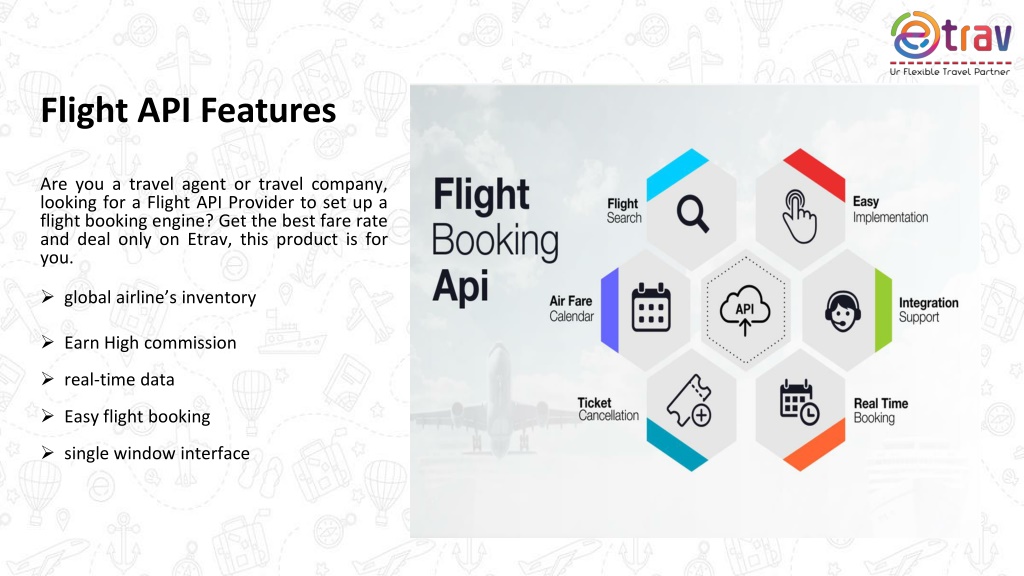 etrav
Ur Flexible Travel Partner

Flight API Features

Are you a travel agent or travel company, looking for a Flight API Provider to set up a flight booking engine? Get the best fare rate and deal only on Etrav, this product is for you.

➢ global airline's inventory

➢ Earn High commission

➢ real-time data

➢ Easy flight booking

➢ single window interface

Flight Booking Api

Flight Search

Easy Implementation

Air Fare Calendar

API

Integration Support

Ticket Cancellation

Real Time Booking